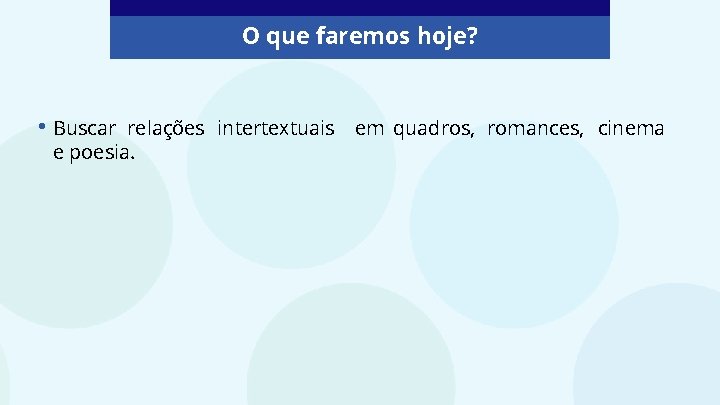 O que faremos hoje?

• Buscar relações intertextuais em quadros, romances, cinema e poesia.